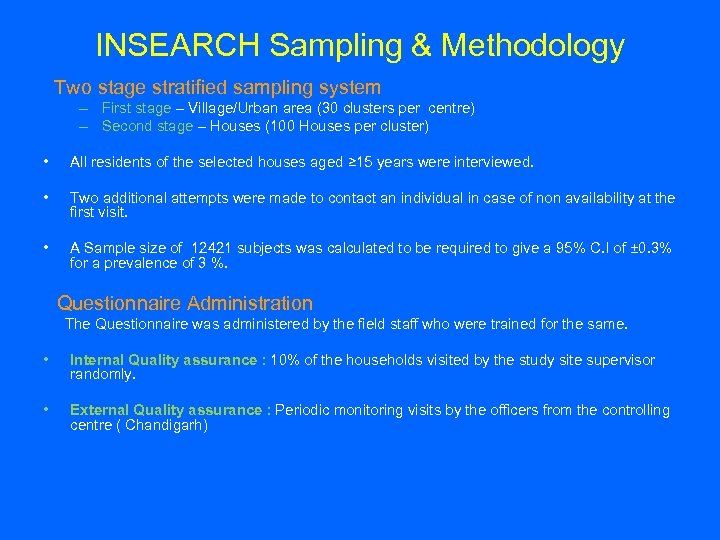 INSEARCH Sampling & Methodology

Two stage stratified sampling system

– First stage – Village/Urban area (30 clusters per centre)
– Second stage – Houses (100 Houses per cluster)

• All residents of the selected houses aged ≥15 years were interviewed.

• Two additional attempts were made to contact an individual in case of non availability at the first visit.

• A Sample size of 12421 subjects was calculated to be required to give a 95% C.I of ±0.3% for a prevalence of 3 %.

Questionnaire Administration

The Questionnaire was administered by the field staff who were trained for the same.

• Internal Quality assurance : 10% of the households visited by the study site supervisor randomly.

• External Quality assurance : Periodic monitoring visits by the officers from the controlling centre ( Chandigarh)